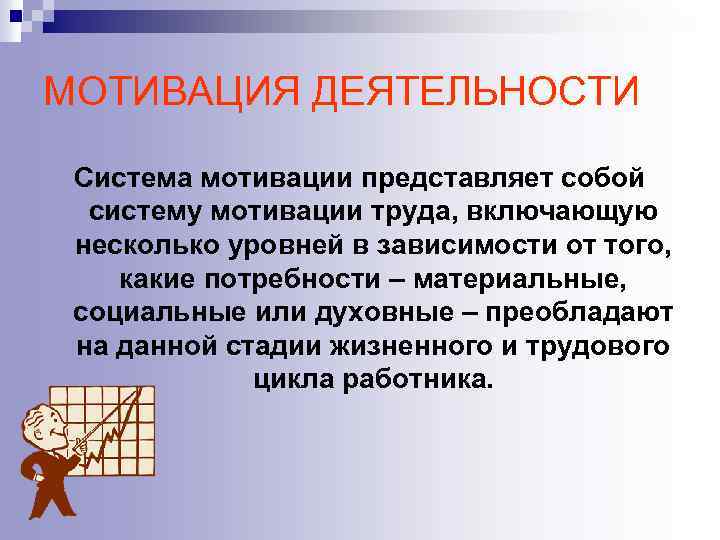 МОТИВАЦИЯ ДЕЯТЕЛЬНОСТИ

Система мотивации представляет собой систему мотивации труда, включающую несколько уровней в зависимости от того, какие потребности – материальные, социальные или духовные – преобладают на данной стадии жизненного и трудового цикла работника.